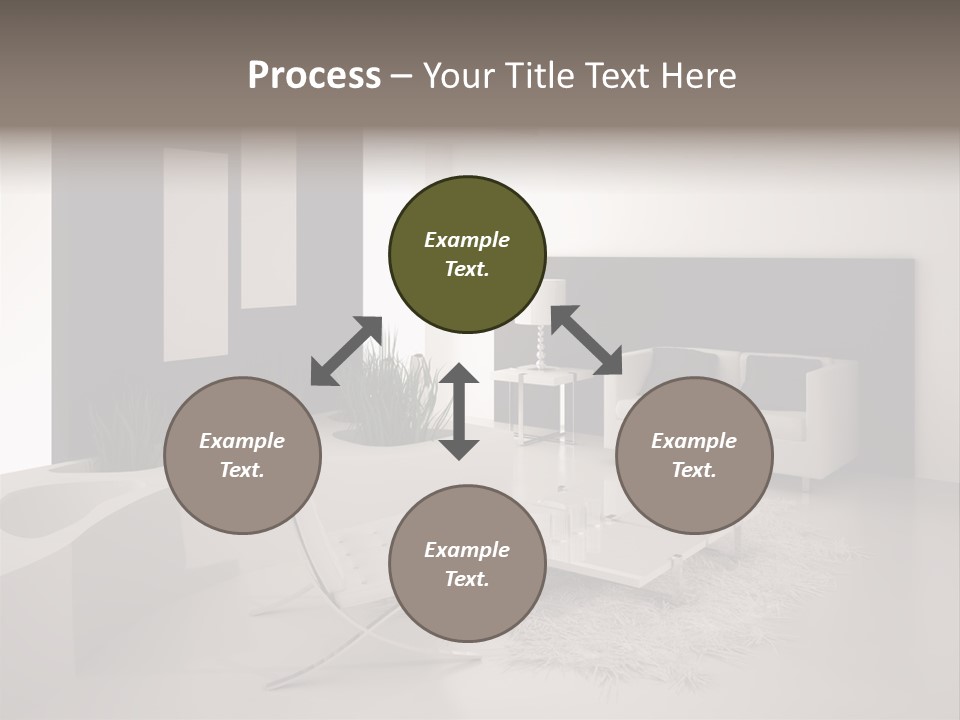 Process – Your Title Text Here

Example Text.

Example Text.

Example Text.

Example Text.